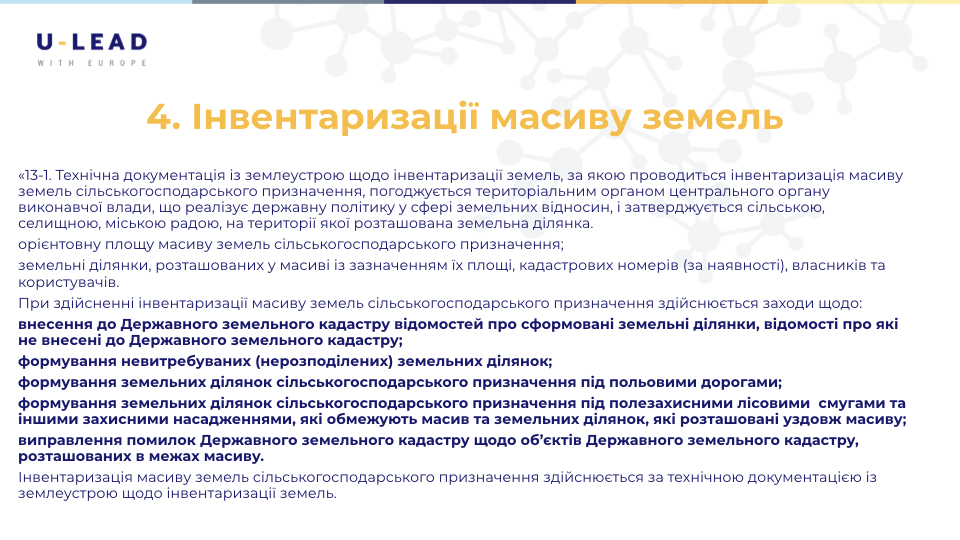 U-LEAD
WITH EUROPE

4. Інвентаризації масиву земель

«13-1. Технічна документація із землеустрою щодо інвентаризації земель, за якою проводиться інвентаризація масиву земель сільськогосподарського призначення, погоджується територіальним органом центрального органу виконавчої влади, що реалізує державну політику у сфері земельних відносин, і затверджується сільською, селищною, міською радою, на території якої розташована земельна ділянка.

орієнтовну площу масиву земель сільськогосподарського призначення;

земельні ділянки, розташованих у масиві із зазначенням їх площі, кадастрових номерів (за наявності), власників та користувачів.

При здійсненні інвентаризації масиву земель сільськогосподарського призначення здійснюється заходи щодо:

внесення до Державного земельного кадастру відомостей про сформовані земельні ділянки, відомості про які не внесені до Державного земельного кадастру;

формування невитребуваних (нерозподілених) земельних ділянок;

формування земельних ділянок сільськогосподарського призначення під польовими дорогами;

формування земельних ділянок сільськогосподарського призначення під полезахисними лісовими смугами та іншими захисними насадженнями, які обмежують масив та земельних ділянок, які розташовані уздовж масиву;

виправлення помилок Державного земельного кадастру щодо об'єктів Державного земельного кадастру, розташованих в межах масиву.

Інвентаризація масиву земель сільськогосподарського призначення здійснюється за технічною документацією із землеустрою щодо інвентаризації земель.